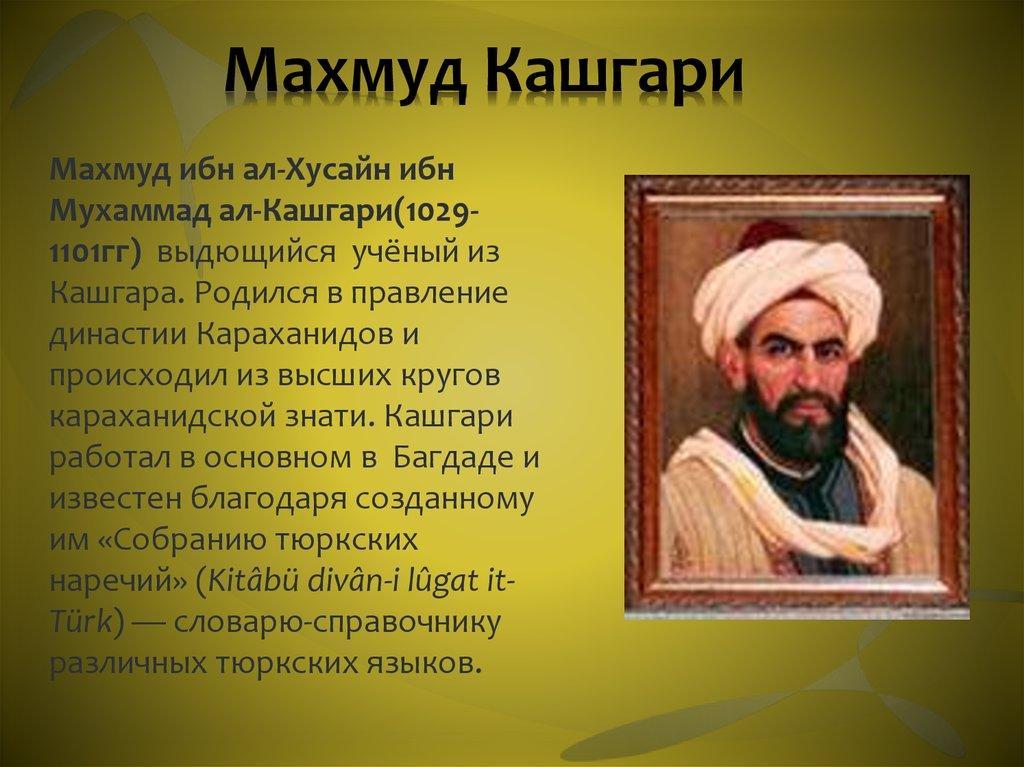 Махмуд Кашгари

Махмуд ибн ал-Хусайн ибн Мухаммад ал-Кашгари(1029-1101гг) выдющийся учёный из Кашгара. Родился в правление династии Караханидов и происходил из высших кругов караханидской знати. Кашгари работал в основном в Багдаде и известен благодаря созданному им «Собранию тюркских наречий» (Kitâbü divân-i lûgat it-Türk) — словарю-справочнику различных тюркских языков.